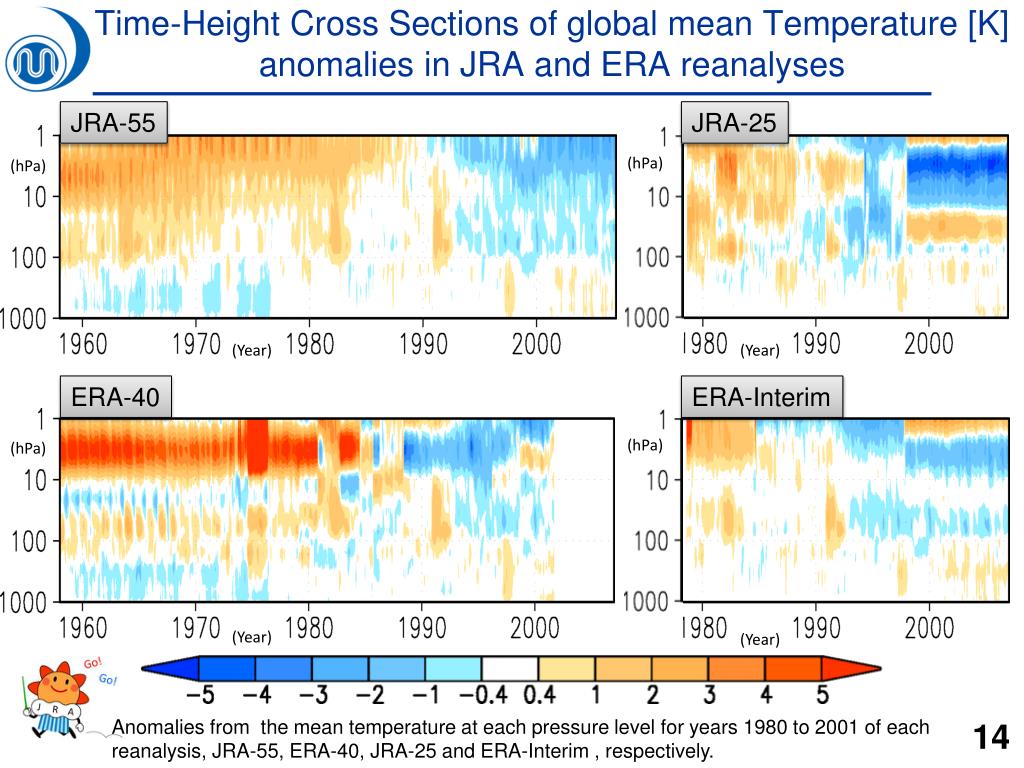 Time-Height Cross Sections of global mean Temperature [K] anomalies in JRA and ERA reanalyses

JRA-55

1
(hPa)
10
100
1000
1960 1970 (Year) 1980 1990 2000

JRA-25

1
(hPa)
10
100
1000
1980 (Year) 1990 2000

ERA-40

1
(hPa)
10
100
1000
1960 1970 (Year) 1980 1990 2000

ERA-Interim

1
(hPa)
10
100
1000
1980 (Year) 1990 2000

Go!
Go!
J R A

−5 −4 −3 −2 −1 −0.4 0.4 1 2 3 4 5

Anomalies from the mean temperature at each pressure level for years 1980 to 2001 of each reanalysis, JRA-55, ERA-40, JRA-25 and ERA-Interim , respectively.

14